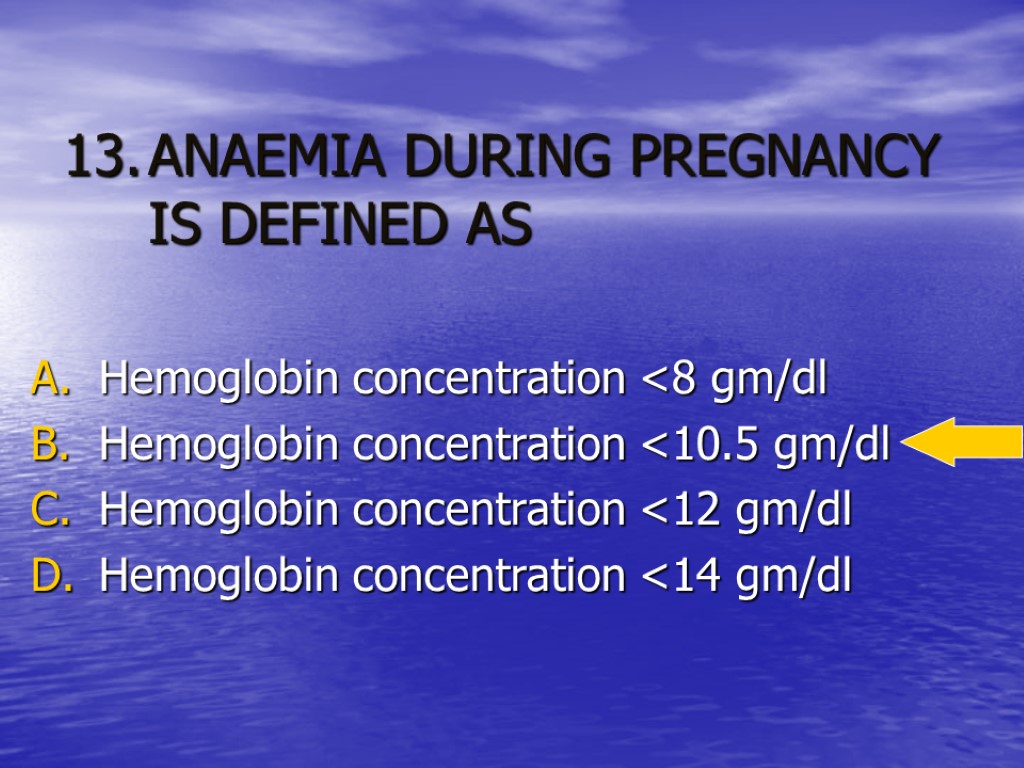 13. ANAEMIA DURING PREGNANCY IS DEFINED AS

A. Hemoglobin concentration <8 gm/dl
B. Hemoglobin concentration <10.5 gm/dl
C. Hemoglobin concentration <12 gm/dl
D. Hemoglobin concentration <14 gm/dl